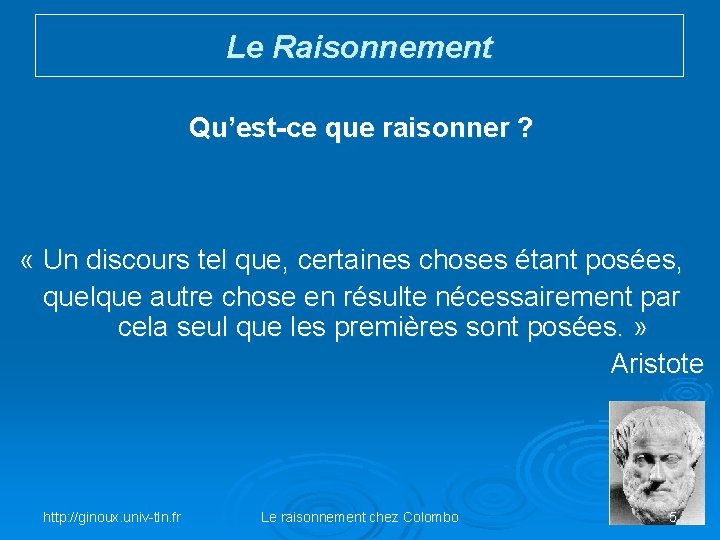 Le Raisonnement

Qu’est-ce que raisonner ?

« Un discours tel que, certaines choses étant posées, quelque autre chose en résulte nécessairement par cela seul que les premières sont posées. »

Aristote

http://ginoux.univ-tln.fr

Le raisonnement chez Colombo

5